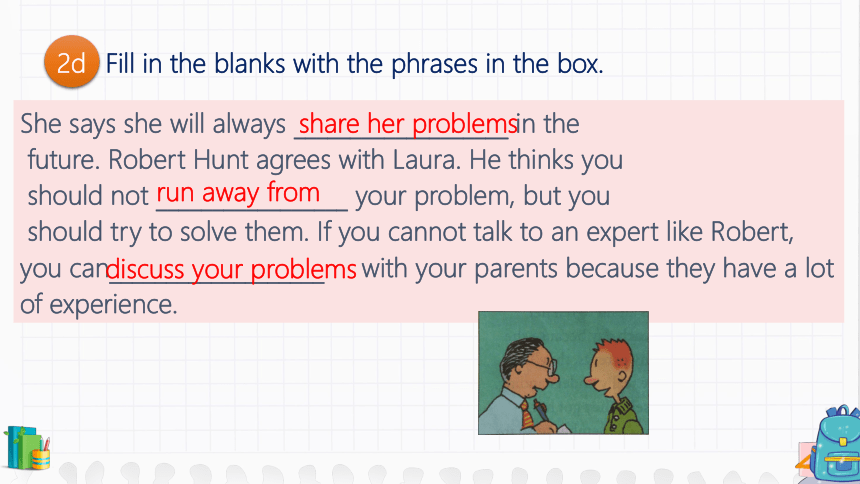 2d Fill in the blanks with the phrases in the box.

She says she will always share her problems in the future. Robert Hunt agrees with Laura. He thinks you should not run away from your problem, but you should try to solve them. If you cannot talk to an expert like Robert, you can discuss your problems with your parents because they have a lot of experience.